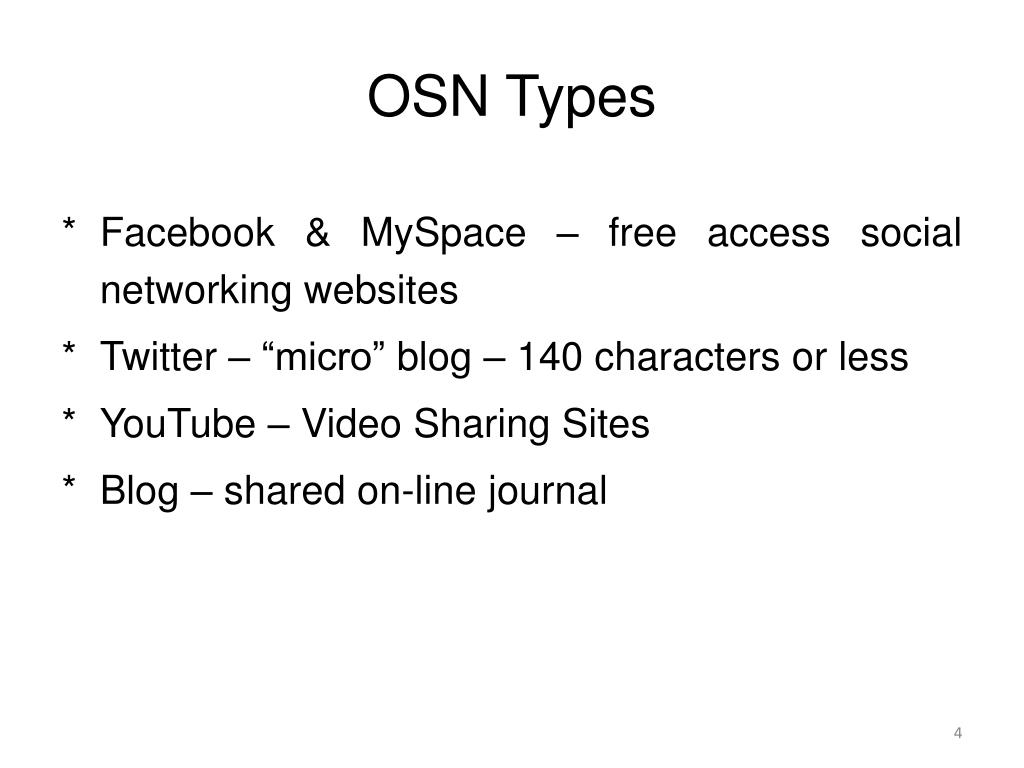 OSN Types

* Facebook & MySpace – free access social networking websites
* Twitter – “micro” blog – 140 characters or less
* YouTube – Video Sharing Sites
* Blog – shared on-line journal

4